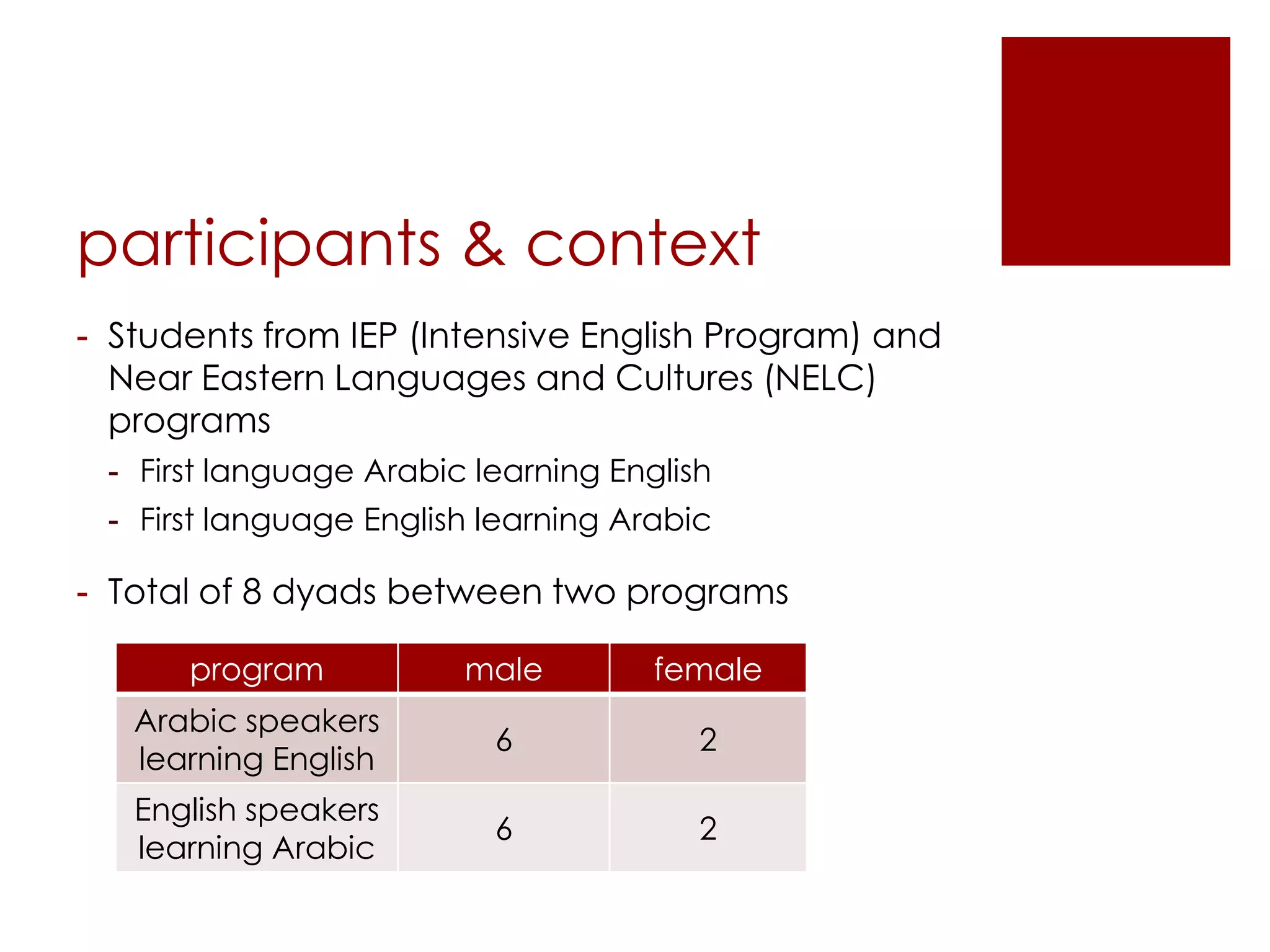 participants & context

- Students from IEP (Intensive English Program) and Near Eastern Languages and Cultures (NELC) programs
 - First language Arabic learning English
 - First language English learning Arabic

- Total of 8 dyads between two programs

| program | male | female |
|---|---|---|
| Arabic speakers learning English | 6 | 2 |
| English speakers learning Arabic | 6 | 2 |